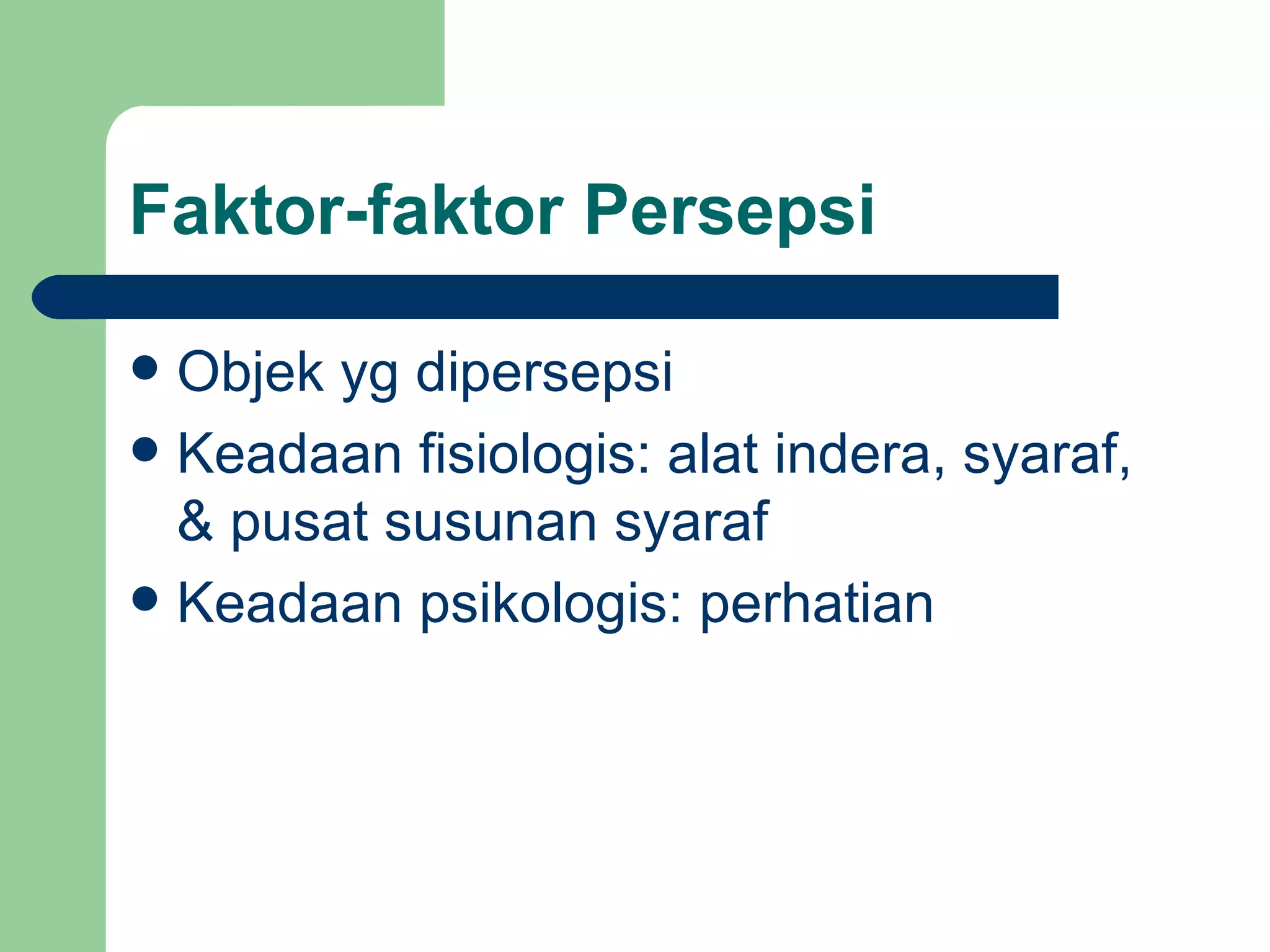 Faktor-faktor Persepsi

- Objek yg dipersepsi
- Keadaan fisiologis: alat indera, syaraf, & pusat susunan syaraf
- Keadaan psikologis: perhatian